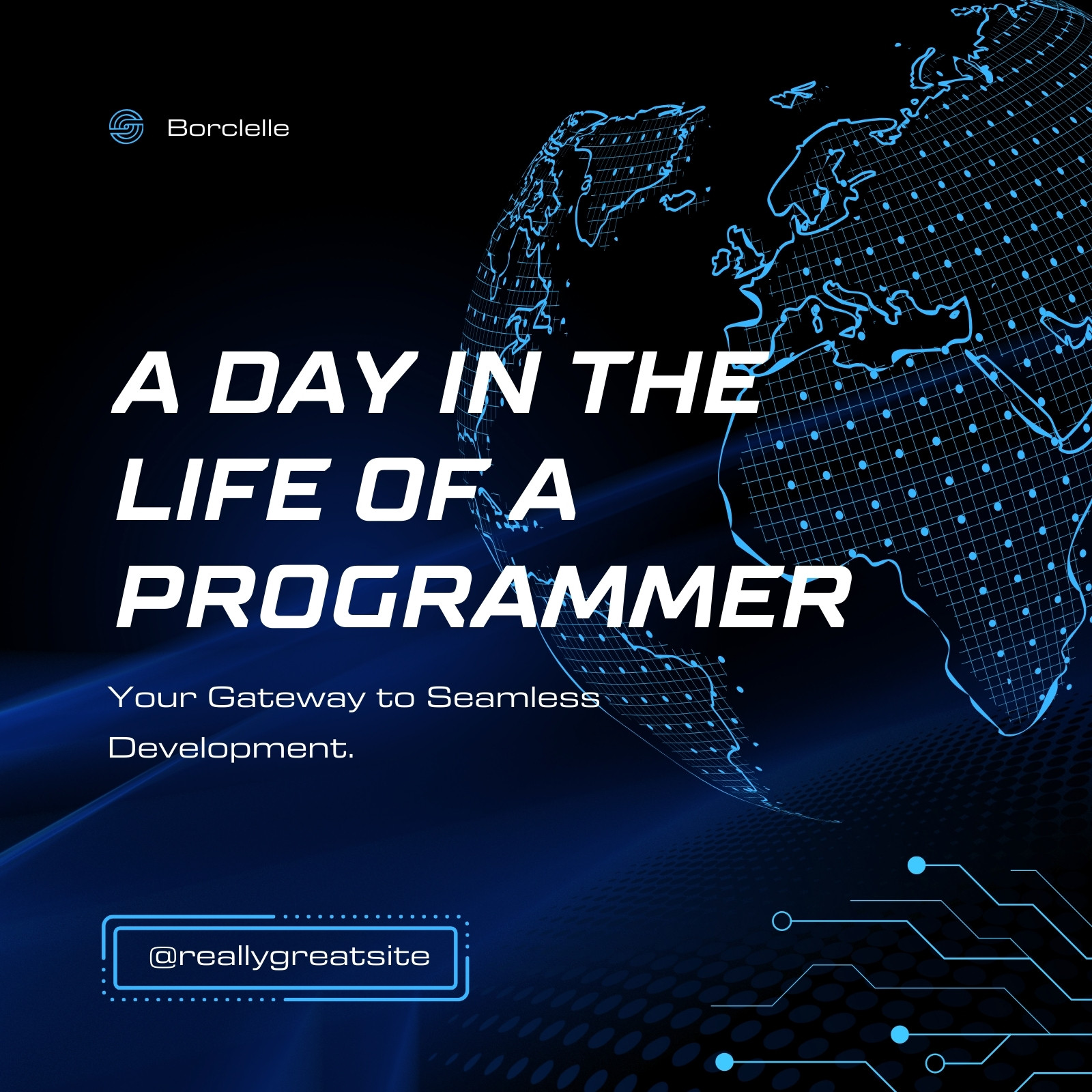 Borclelle

A DAY IN THE LIFE OF A PROGRAMMER

Your Gateway to Seamless Development.

@reallygreatsite